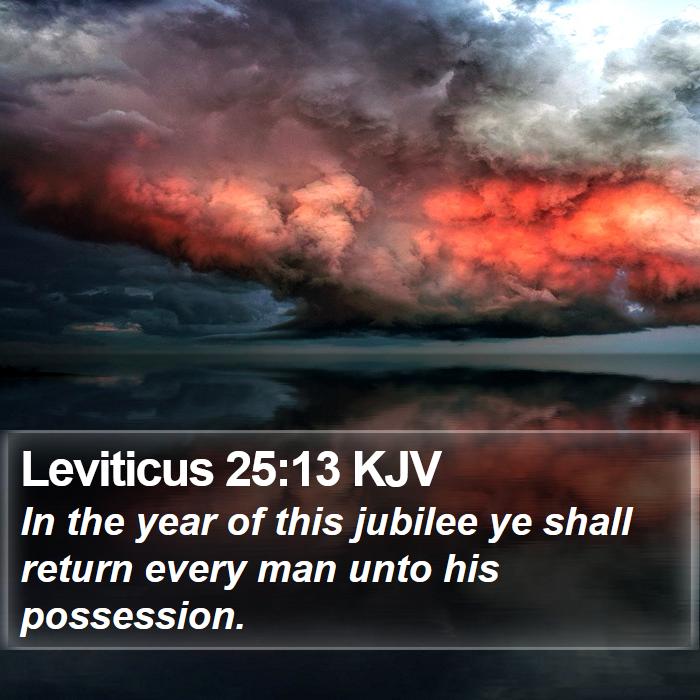 Leviticus 25:13 KJV

In the year of this jubilee ye shall return every man unto his possession.